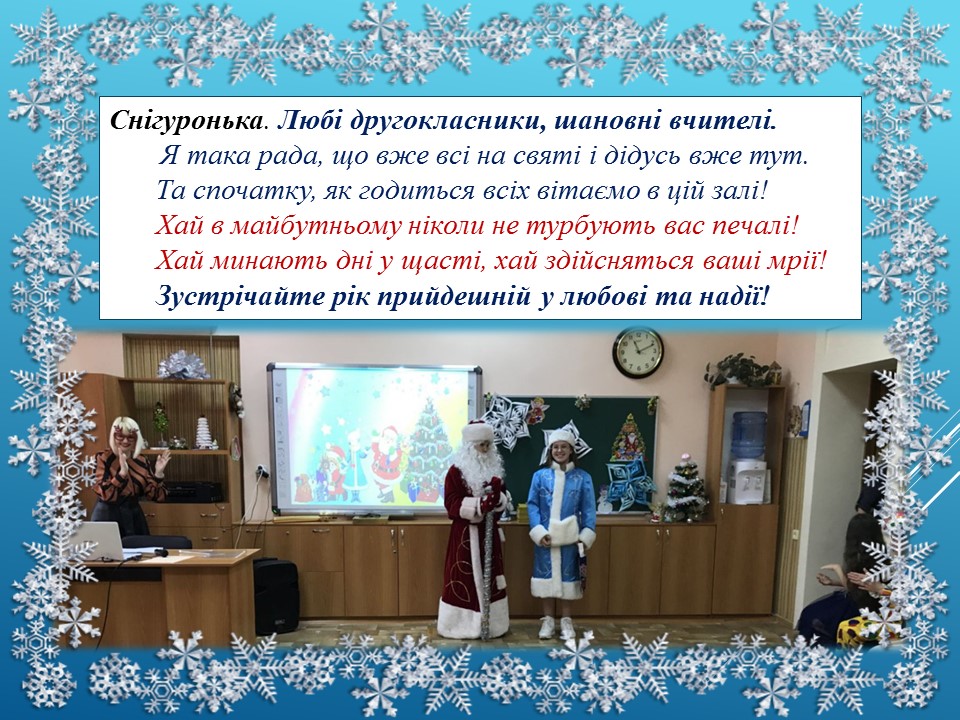 Снігуронька. Любі другокласники, шановні вчителі.
Я така рада, що вже всі на святі і дідусь вже тут.
Та спочатку, як годиться всіх вітаємо в цій залі!
Хай в майбутньому ніколи не турбують вас печалі!
Хай минають дні у щасті, хай здійсняться ваші мрії!
Зустрічайте рік прийдешній у любові та надії!